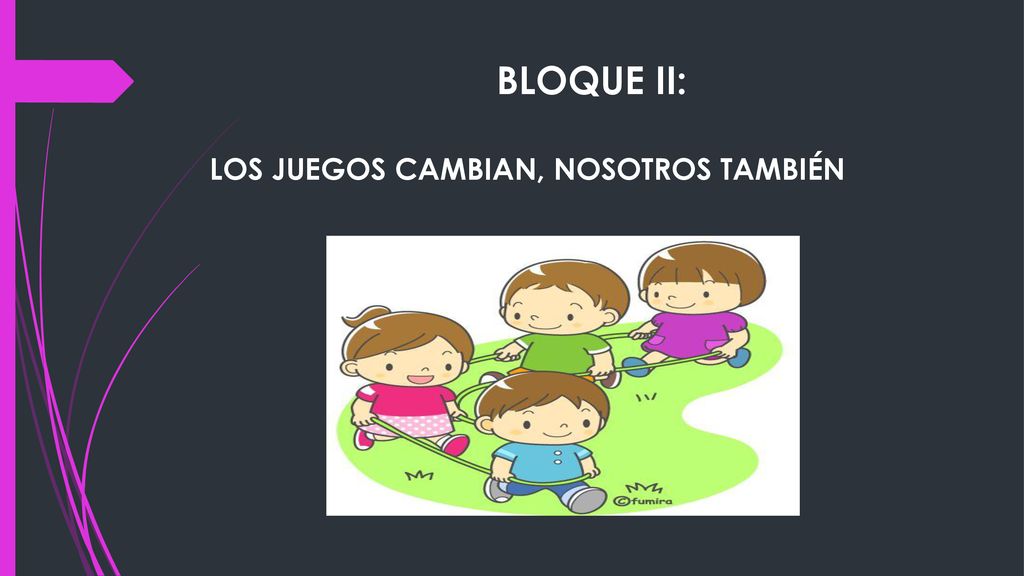 BLOQUE II:

LOS JUEGOS CAMBIAN, NOSOTROS TAMBIÉN

©fumira